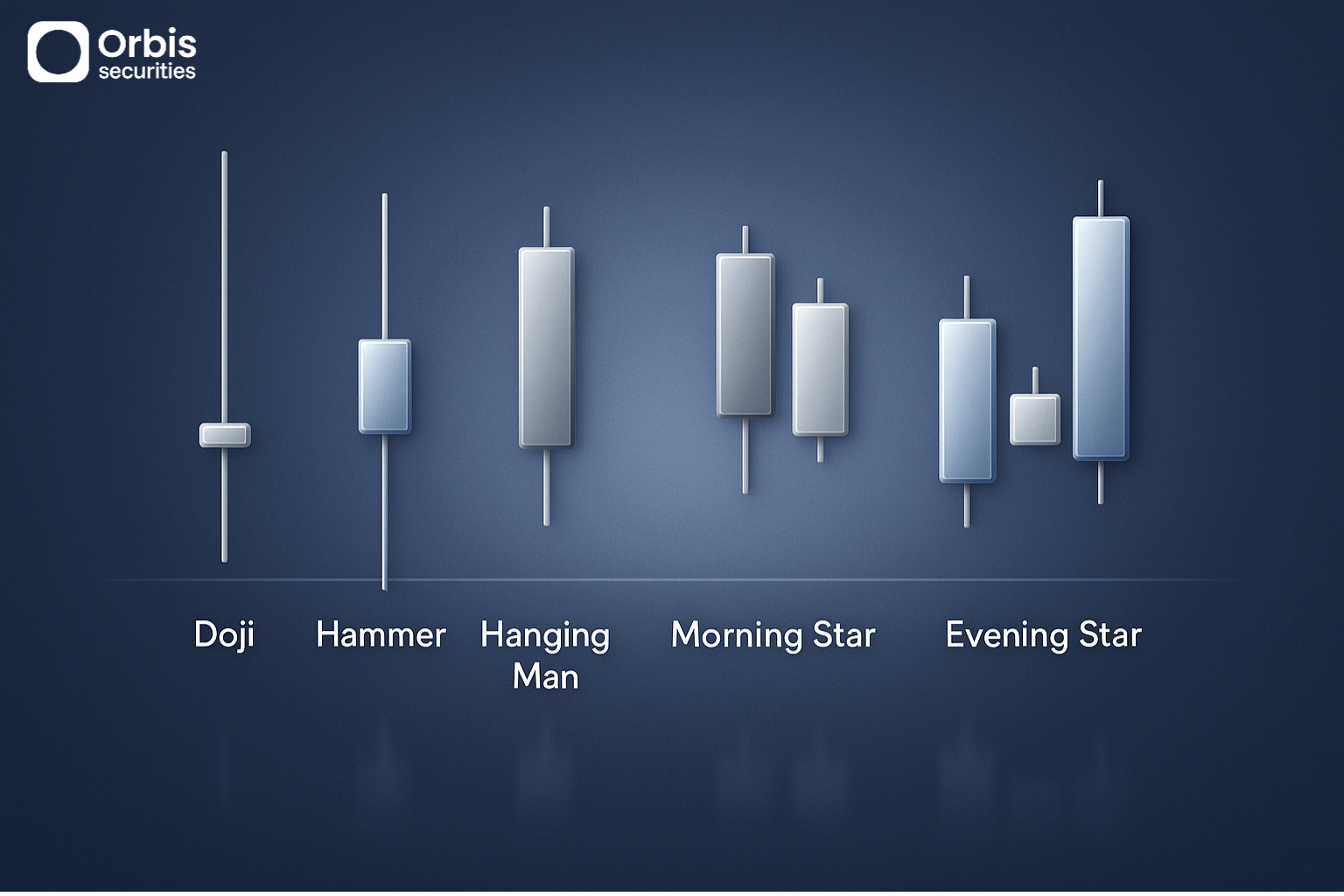 Orbis securities

Doji

Hammer

Hanging Man

Morning Star

Evening Star